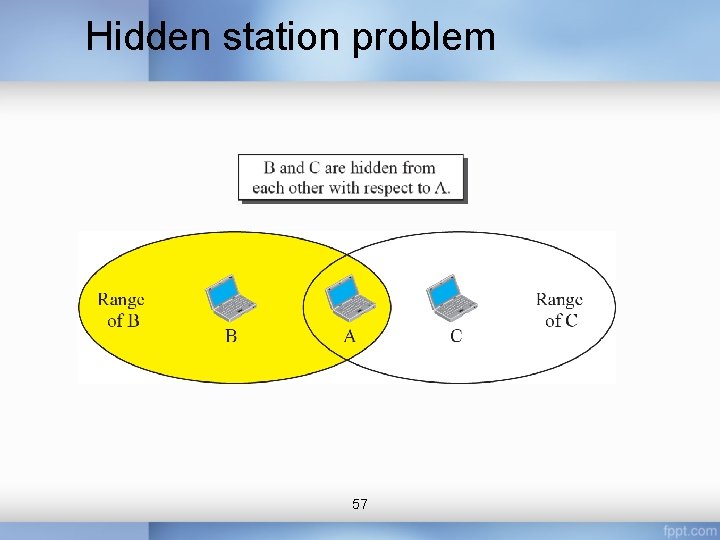 Hidden station problem

B and C are hidden from each other with respect to A.

Range of B

B

A

C

Range of C

57

fppt.com